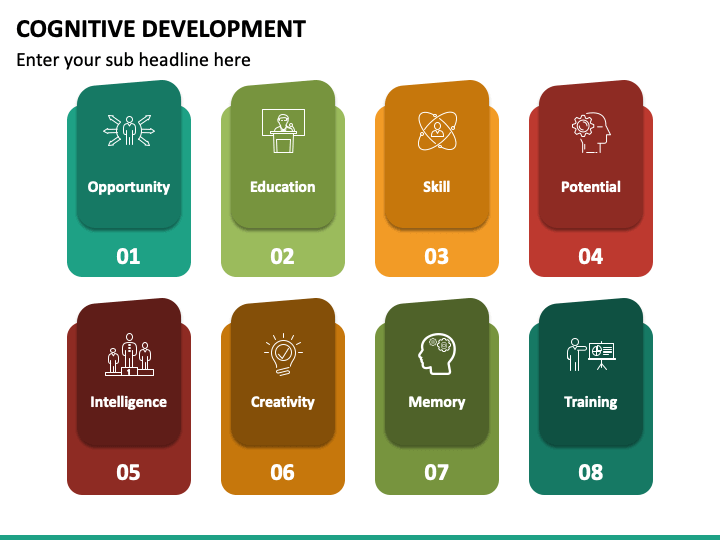 COGNITIVE DEVELOPMENT

Enter your sub headline here

Opportunity
01

Education
02

Skill
03

Potential
04

Intelligence
05

Creativity
06

Memory
07

Training
08